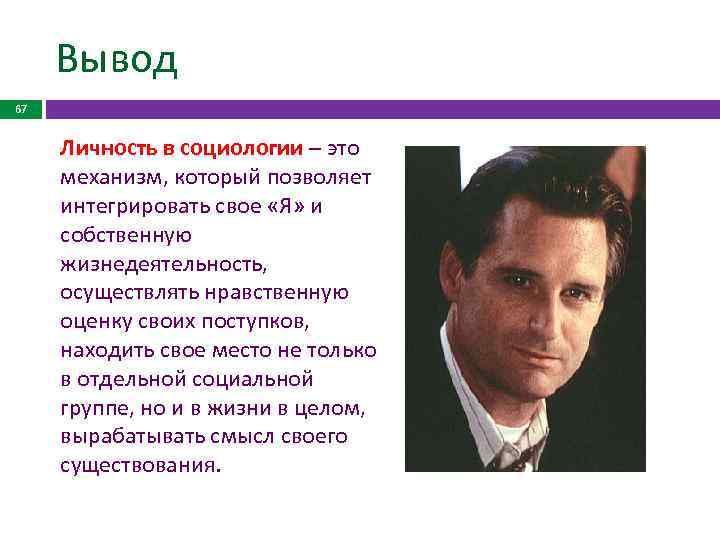 Вывод

67

Личность в социологии – это механизм, который позволяет интегрировать свое «Я» и собственную жизнедеятельность, осуществлять нравственную оценку своих поступков, находить свое место не только в отдельной социальной группе, но и в жизни в целом, вырабатывать смысл своего существования.